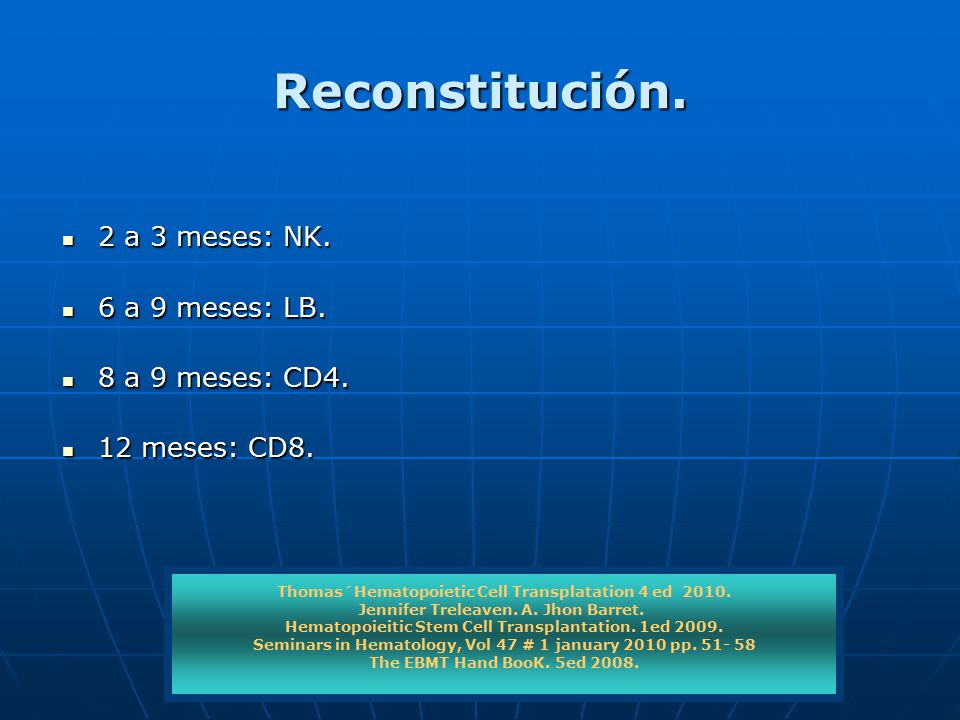 Reconstitución.

- 2 a 3 meses: NK.
- 6 a 9 meses: LB.
- 8 a 9 meses: CD4.
- 12 meses: CD8.

Thomas´ Hematopoietic Cell Transplatation 4 ed 2010.
Jennifer Treleaven. A. Jhon Barret.
Hematopoieitic Stem Cell Transplantation. 1ed 2009.
Seminars in Hematology, Vol 47 # 1 january 2010 pp. 51- 58
The EBMT Hand BooK. 5ed 2008.